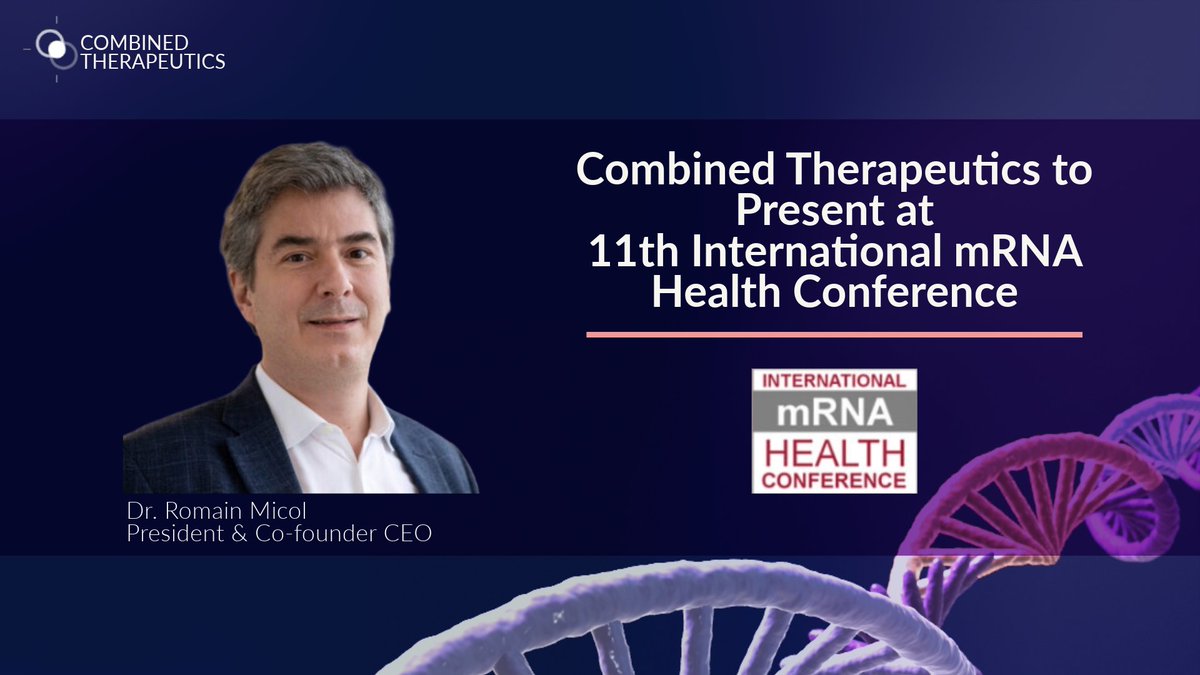 COMBINED
THERAPEUTICS

Combined Therapeutics to Present at 11th International mRNA Health Conference

INTERNATIONAL
mRNA
HEALTH
CONFERENCE

Dr. Romain Micol
President & Co-founder CEO